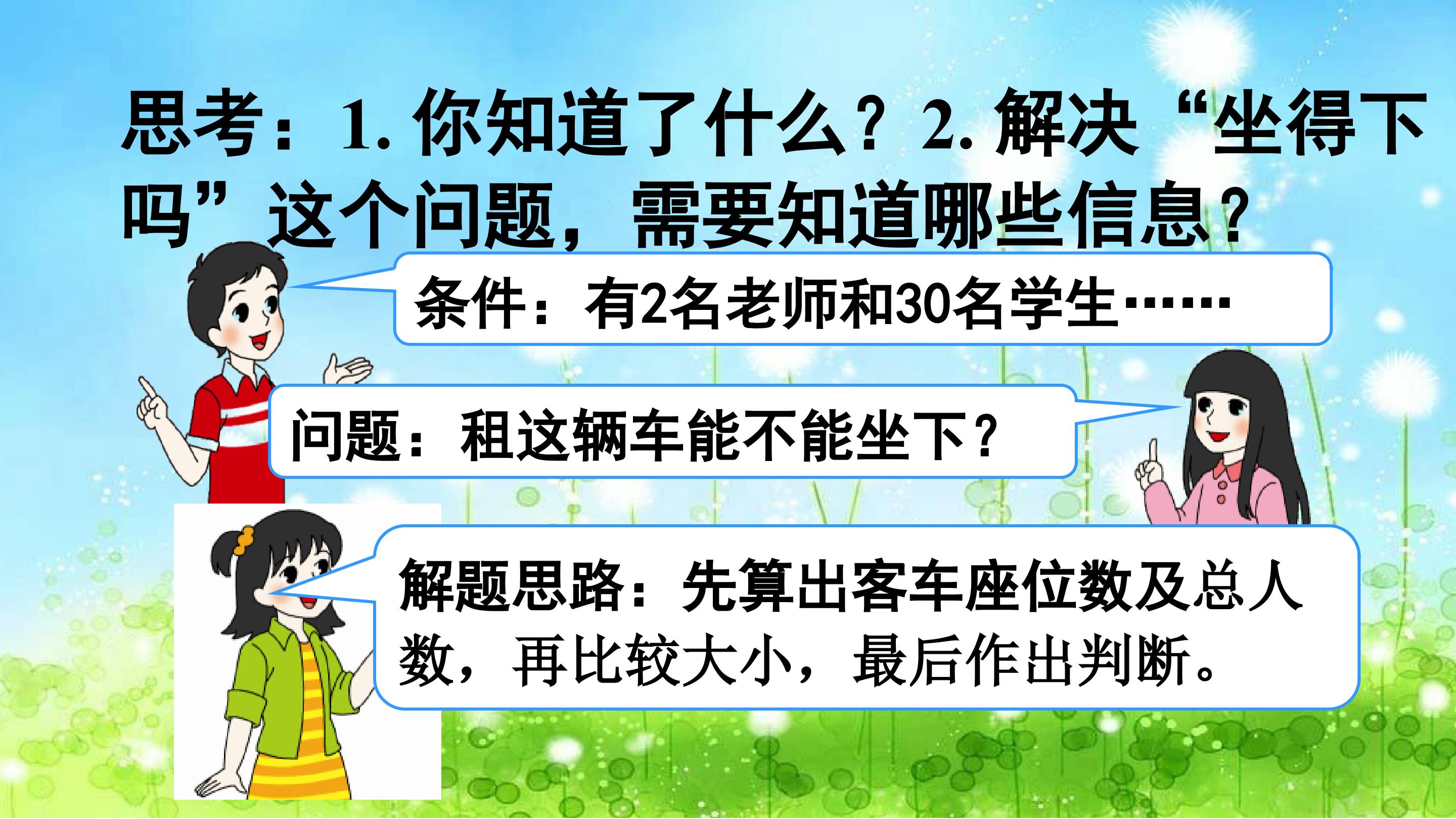 思考：1. 你知道了什么？2. 解决“坐得下吗”这个问题，需要知道哪些信息？

条件：有2名老师和30名学生……

问题：租这辆车能不能坐下？

解题思路：先算出客车座位数及总人数，再比较大小，最后作出判断。